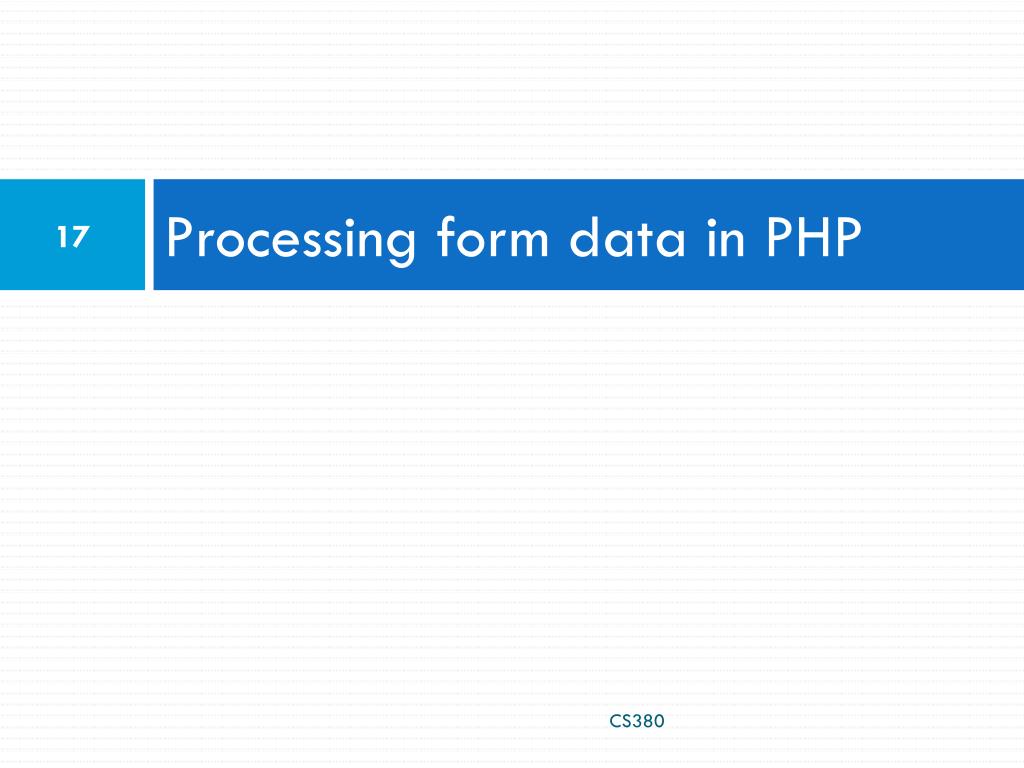 17

Processing form data in PHP

CS380